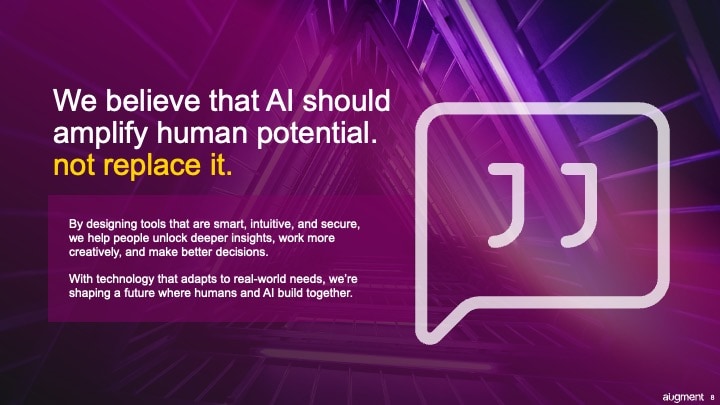 We believe that AI should amplify human potential. not replace it.

By designing tools that are smart, intuitive, and secure, we help people unlock deeper insights, work more creatively, and make better decisions.

With technology that adapts to real-world needs, we're shaping a future where humans and AI build together.

augment 8